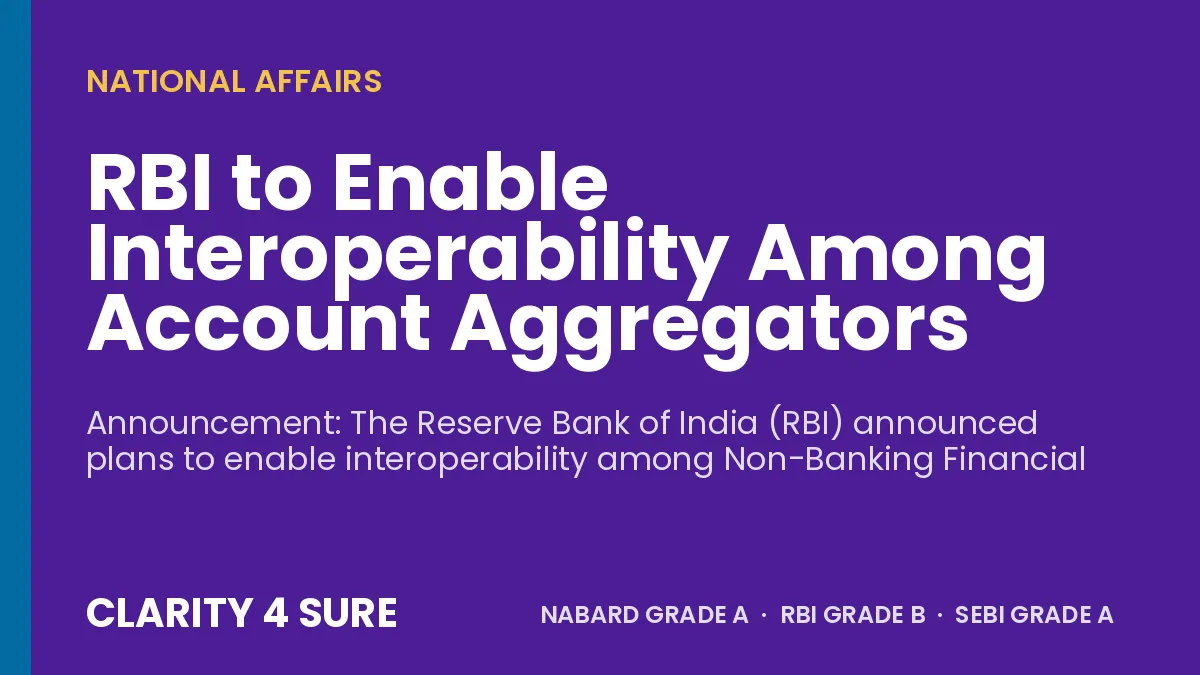 NATIONAL AFFAIRS

RBI to Enable Interoperability Among Account Aggregators

Announcement: The Reserve Bank of India (RBI) announced plans to enable interoperability among Non-Banking Financial

CLARITY 4 SURE

NABARD GRADE A · RBI GRADE B · SEBI GRADE A